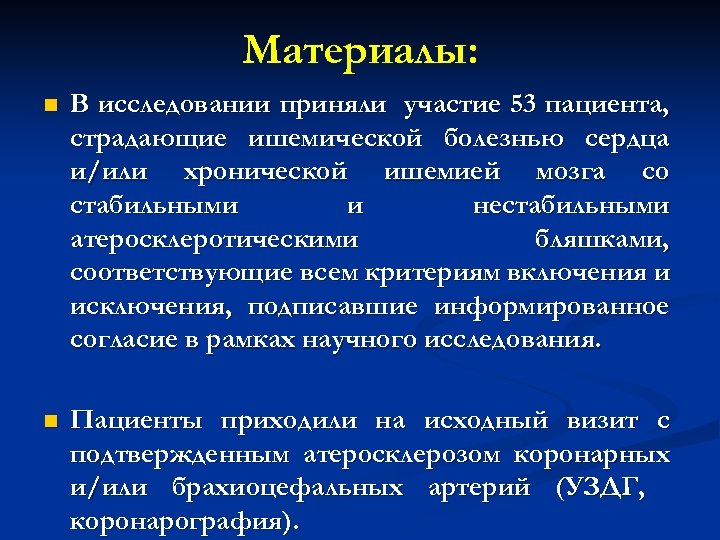 Материалы:

В исследовании приняли участие 53 пациента, страдающие ишемической болезнью сердца и/или хронической ишемией мозга со стабильными и нестабильными атеросклеротическими бляшками, соответствующие всем критериям включения и исключения, подписавшие информированное согласие в рамках научного исследования.

Пациенты приходили на исходный визит с подтвержденным атеросклерозом коронарных и/или брахиоцефальных артерий (УЗДГ, коронарография).